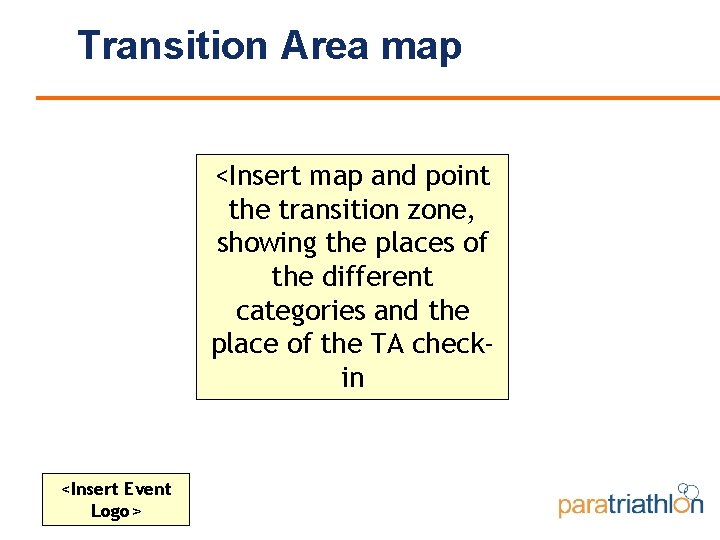 Transition Area map

<Insert map and point the transition zone, showing the places of the different categories and the place of the TA check-in

<Insert Event Logo >

paratriathlon